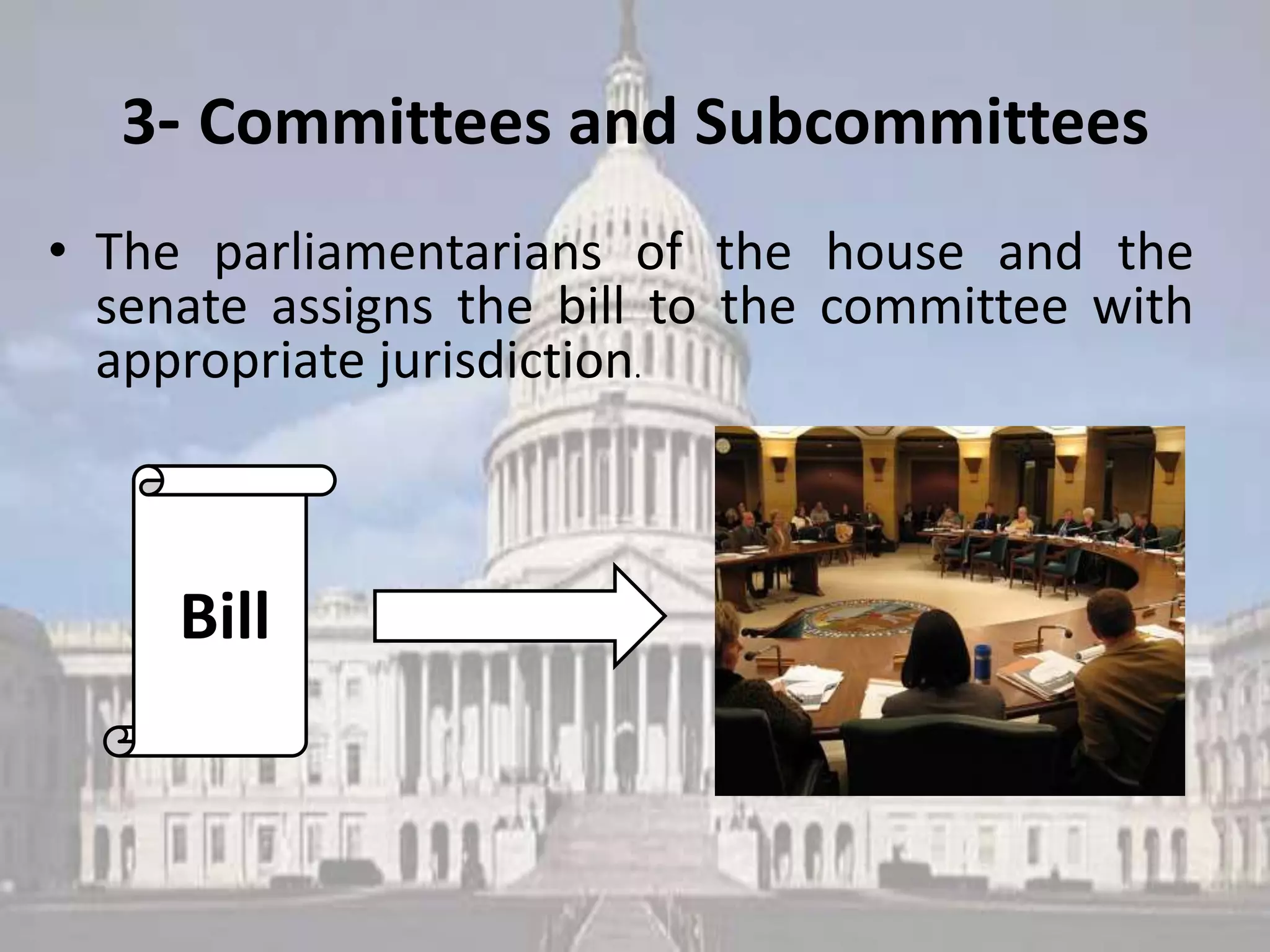 3- Committees and Subcommittees

• The parliamentarians of the house and the senate assigns the bill to the committee with appropriate jurisdiction.

Bill